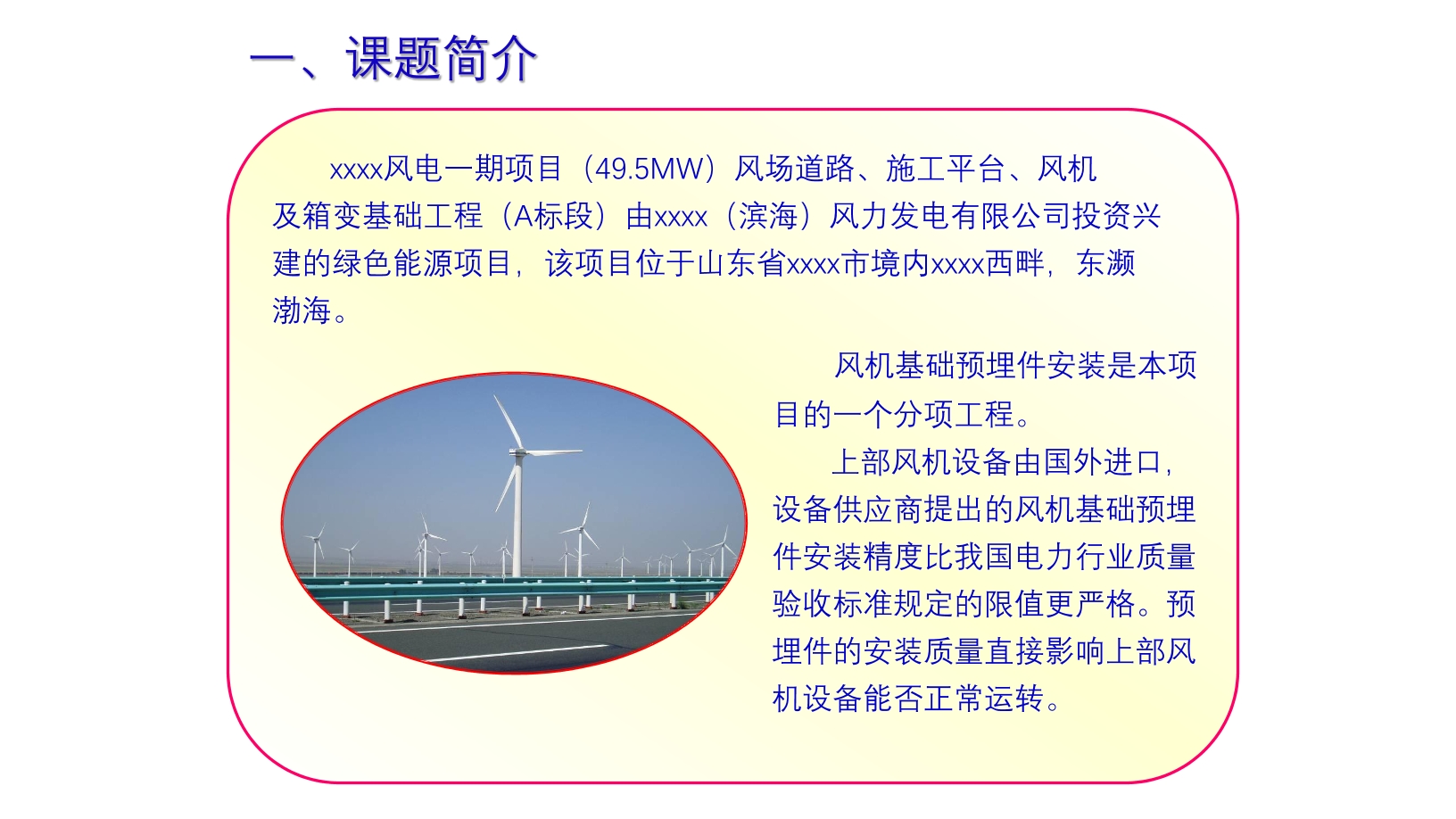 一、课题简介

xxxx风电一期项目（49.5MW）风场道路、施工平台、风机及箱变基础工程（A标段）由xxxx（滨海）风力发电有限公司投资兴建的绿色能源项目，该项目位于山东省xxxx市境内xxxx西畔，东濒渤海。

风机基础预埋件安装是本项目的一个分项工程。

上部风机设备由国外进口，设备供应商提出的风机基础预埋件安装精度比我国电力行业质量验收标准规定的限值更严格。预埋件的安装质量直接影响上部风机设备能否正常运转。